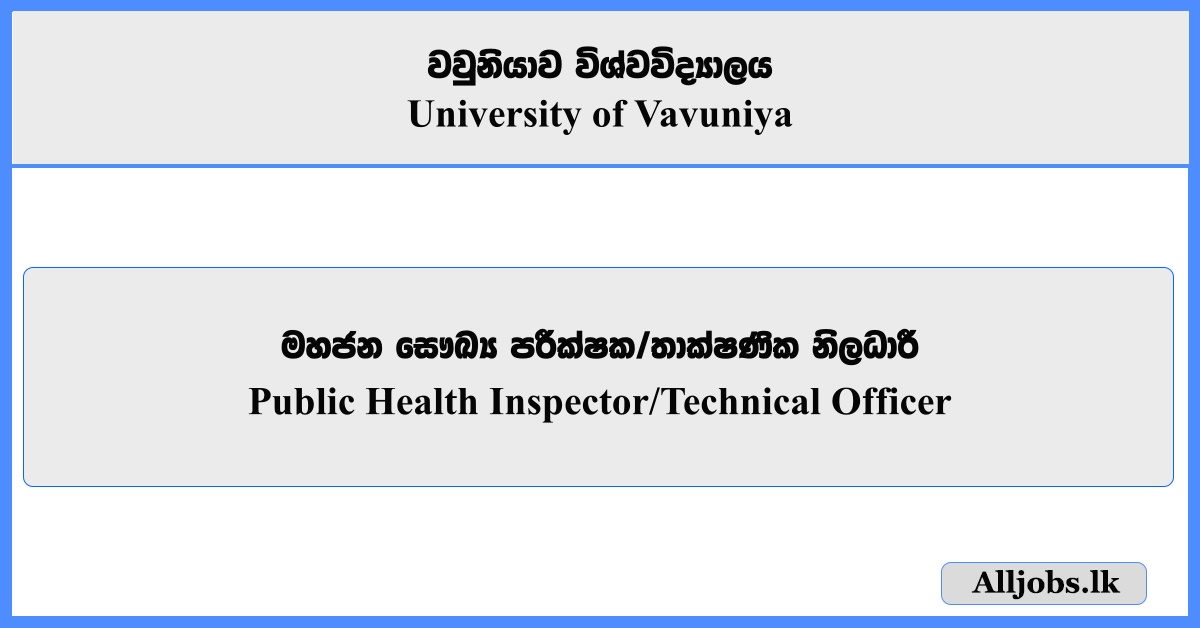 වවුනියාව විශ්වවිද්‍යාලය
University of Vavuniya

මහජන සෞඛ්‍ය පරීක්ෂක/තාක්ෂණික නිලධාරී
Public Health Inspector/Technical Officer

Alljobs.lk